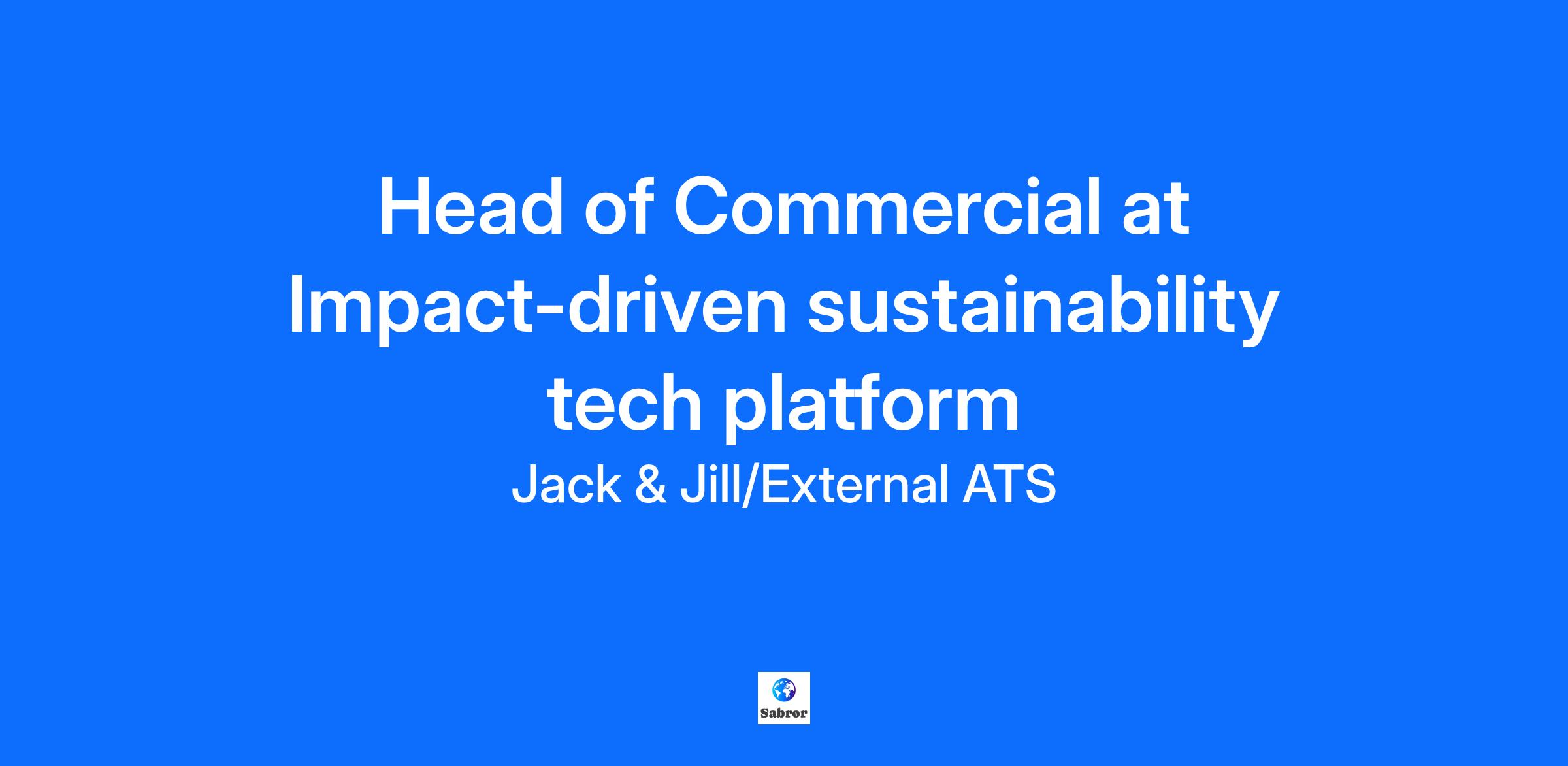 Head of Commercial at Impact-driven sustainability tech platform

Jack & Jill/External ATS

Sabror